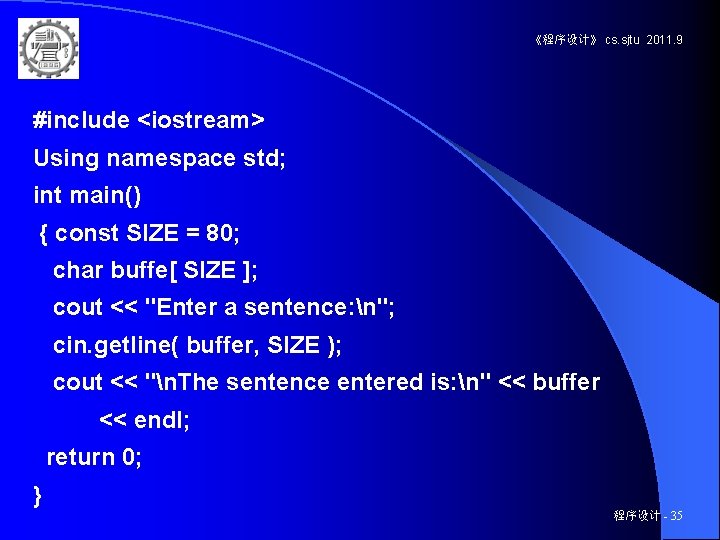 《程序设计》 cs.sjtu 2011.9

#include <iostream>
Using namespace std;
int main()
{ const SIZE = 80;
char buffe[ SIZE ];
cout << "Enter a sentence:\n";
cin.getline( buffer, SIZE );
cout << "\nThe sentence entered is:\n" << buffer
<< endl;
return 0;
}

程序设计 - 35